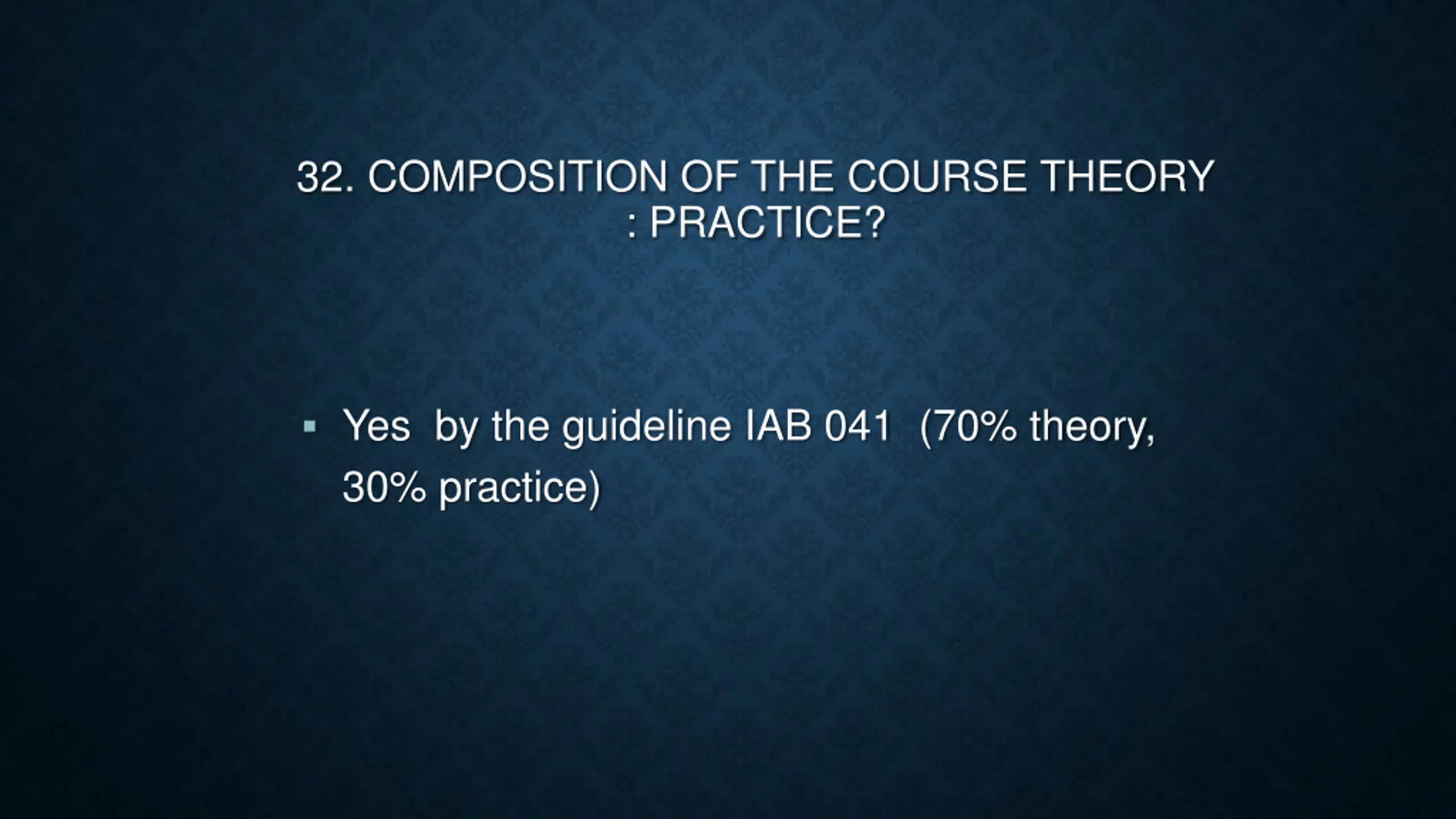 32. COMPOSITION OF THE COURSE THEORY : PRACTICE?

▪ Yes by the guideline IAB 041 (70% theory, 30% practice)